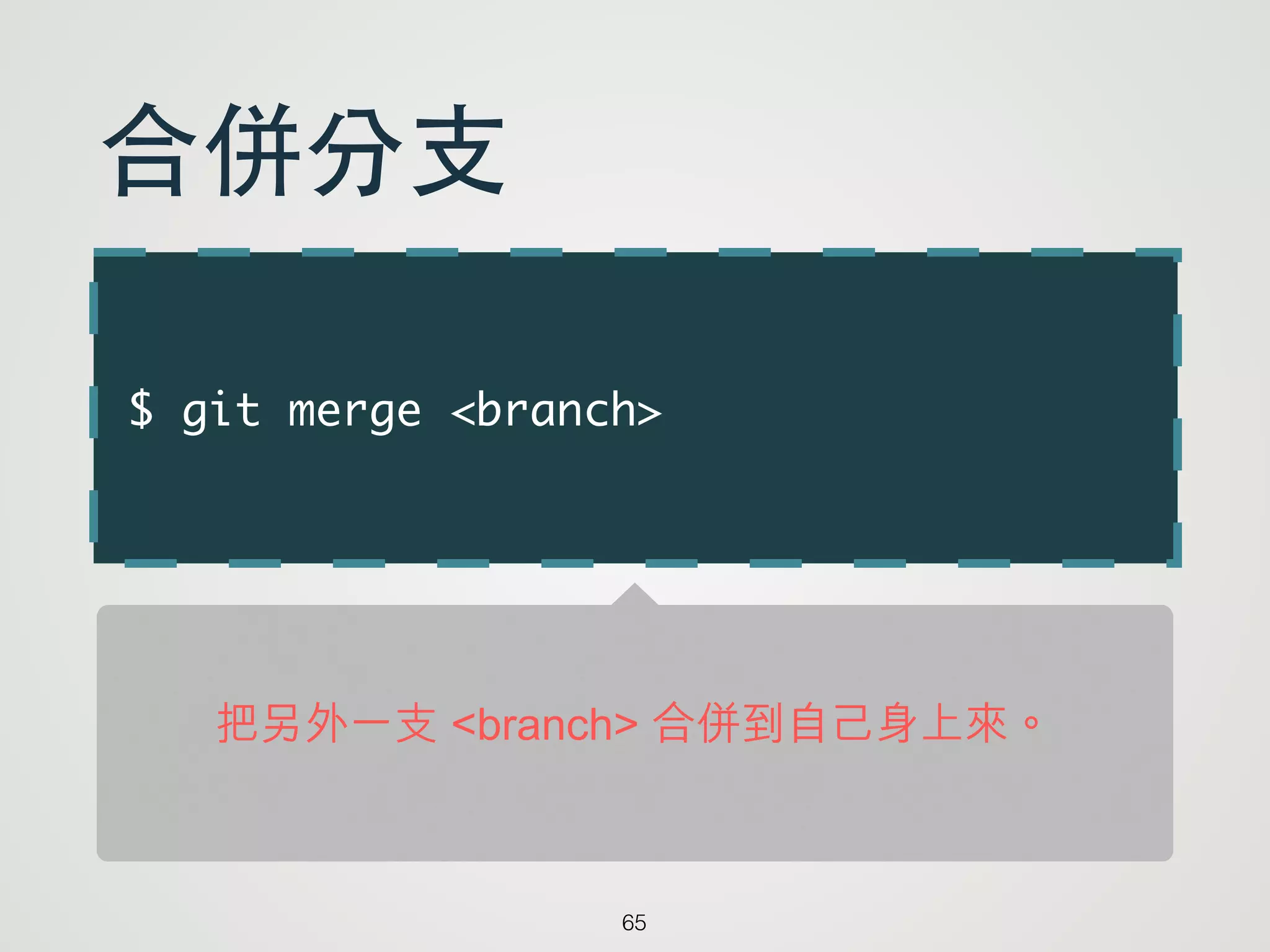 合併分支

$ git merge <branch>

把另外一支 <branch> 合併到自己身上來。

65